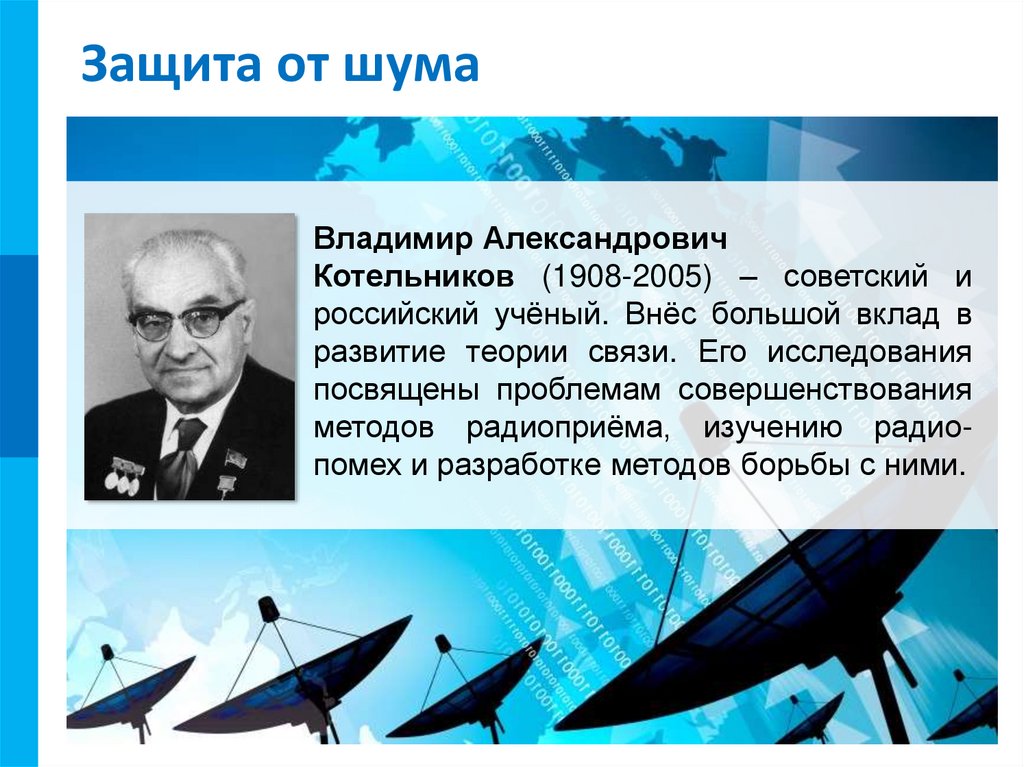 Защита от шума

Владимир Александрович Котельников (1908-2005) – советский и российский учёный. Внёс большой вклад в развитие теории связи. Его исследования посвящены проблемам совершенствования методов радиоприёма, изучению радиопомех и разработке методов борьбы с ними.